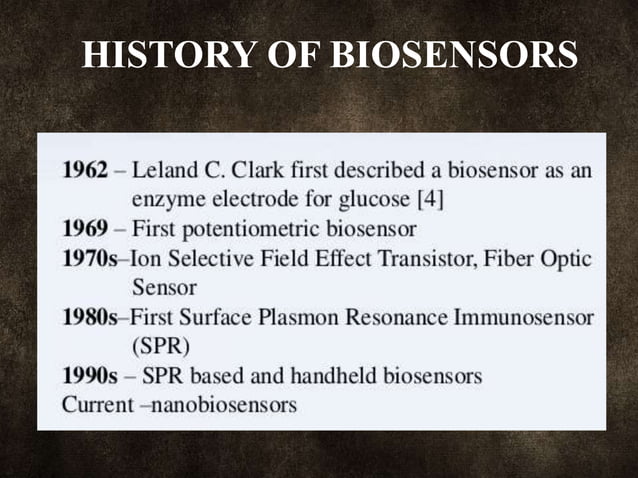 HISTORY OF BIOSENSORS

1962 – Leland C. Clark first described a biosensor as an enzyme electrode for glucose [4]
1969 – First potentiometric biosensor
1970s–Ion Selective Field Effect Transistor, Fiber Optic Sensor
1980s–First Surface Plasmon Resonance Immunosensor (SPR)
1990s – SPR based and handheld biosensors
Current –nanobiosensors